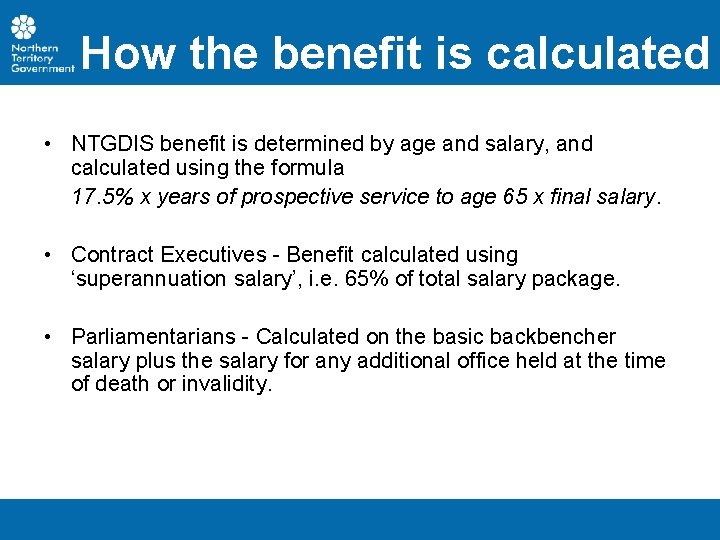 Northern Territory Government

How the benefit is calculated

• NTGDIS benefit is determined by age and salary, and calculated using the formula

17.5% x years of prospective service to age 65 x final salary.

• Contract Executives - Benefit calculated using ‘superannuation salary’, i.e. 65% of total salary package.

• Parliamentarians - Calculated on the basic backbencher salary plus the salary for any additional office held at the time of death or invalidity.